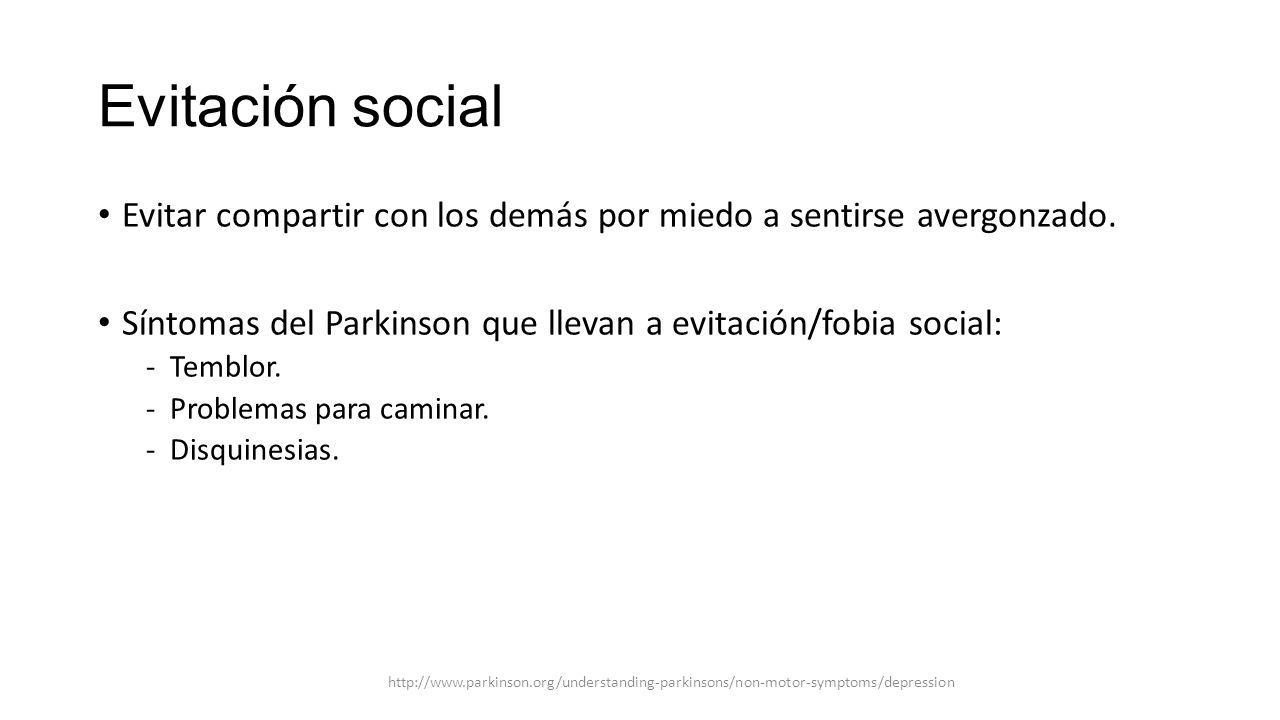 Evitación social

• Evitar compartir con los demás por miedo a sentirse avergonzado.

• Síntomas del Parkinson que llevan a evitación/fobia social:
- Temblor.
- Problemas para caminar.
- Disquinesias.

http://www.parkinson.org/understanding-parkinsons/non-motor-symptoms/depression